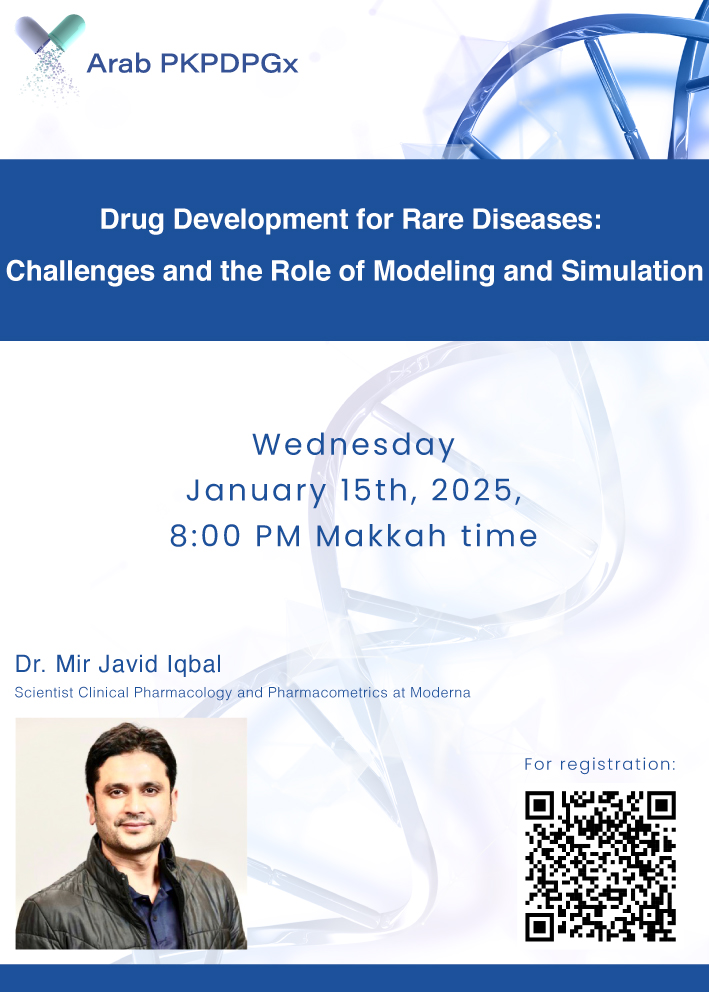 Arab PKPDPGx

Drug Development for Rare Diseases: Challenges and the Role of Modeling and Simulation

Wednesday
January 15th, 2025,
8:00 PM Makkah time

Dr. Mir Javid Iqbal
Scientist Clinical Pharmacology and Pharmacometrics at Moderna

For registration: